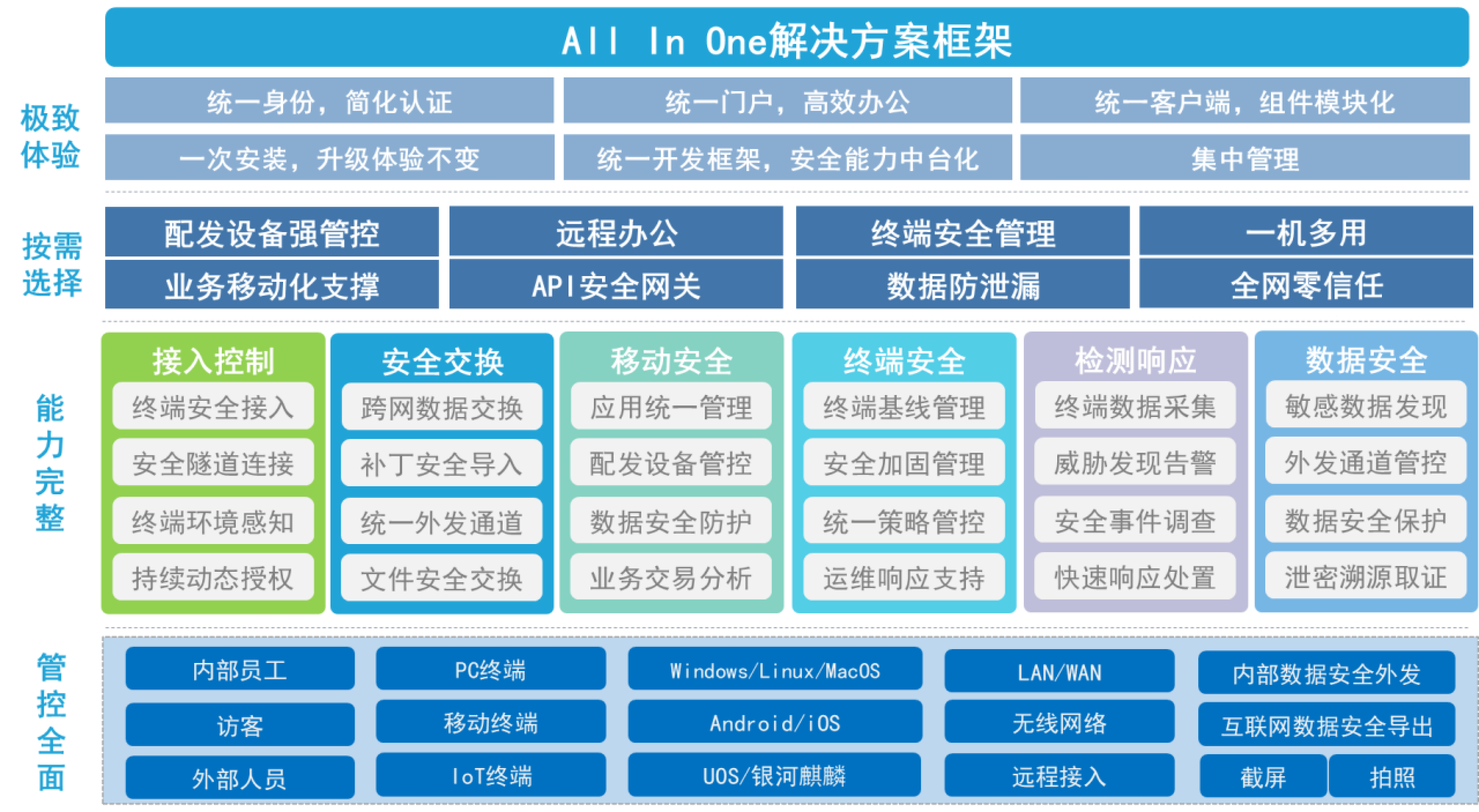 All In One解决方案框架

极致体验

统一身份，简化认证
统一门户，高效办公
统一客户端，组件模块化
一次安装，升级体验不变
统一开发框架，安全能力中台化
集中管理

按需选择

配发设备强管控
远程办公
终端安全管理
一机多用
业务移动化支撑
API安全网关
数据防泄漏
全网零信任

能力完整

接入控制
终端安全接入
安全隧道连接
终端环境感知
持续动态授权

安全交换
跨网数据交换
补丁安全导入
统一外发通道
文件安全交换

移动安全
应用统一管理
配发设备管控
数据安全防护
业务交易分析

终端安全
终端基线管理
安全加固管理
统一策略管控
运维响应支持

检测响应
终端数据采集
威胁发现告警
安全事件调查
快速响应处置

数据安全
敏感数据发现
外发通道管控
数据安全保护
泄密溯源取证

管控全面

内部员工
访客
外部人员

PC终端
移动终端
IoT终端

Windows/Linux/MacOS
Android/iOS
UOS/银河麒麟

LAN/WAN
无线网络
远程接入

内部数据安全外发
互联网数据安全导出
截屏
拍照